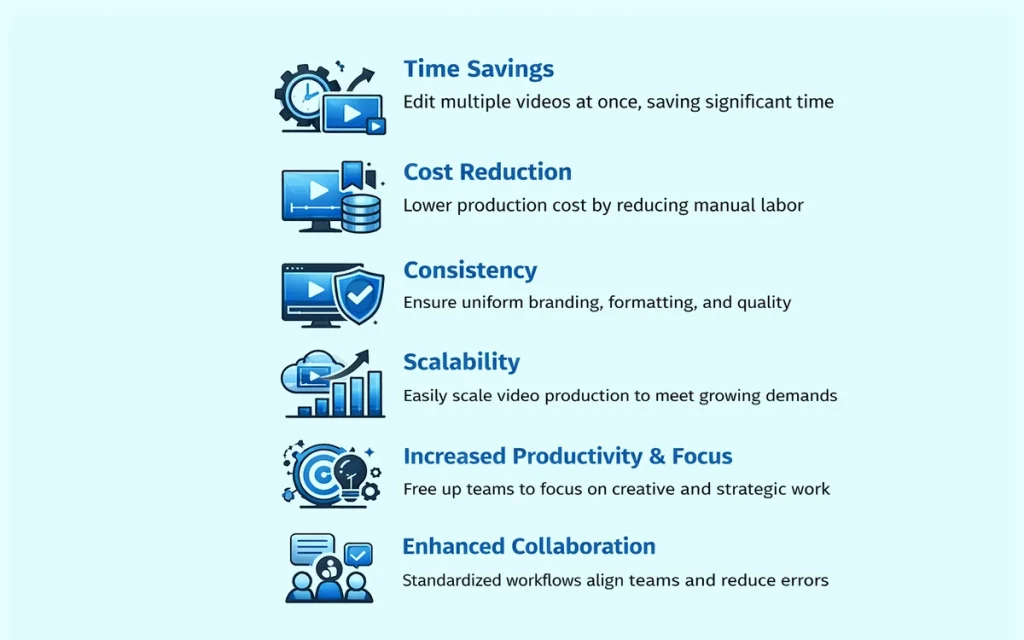 Time Savings
Edit multiple videos at once, saving significant time

Cost Reduction
Lower production cost by reducing manual labor

Consistency
Ensure uniform branding, formatting, and quality

Scalability
Easily scale video production to meet growing demands

Increased Productivity & Focus
Free up teams to focus on creative and strategic work

Enhanced Collaboration
Standardized workflows align teams and reduce errors